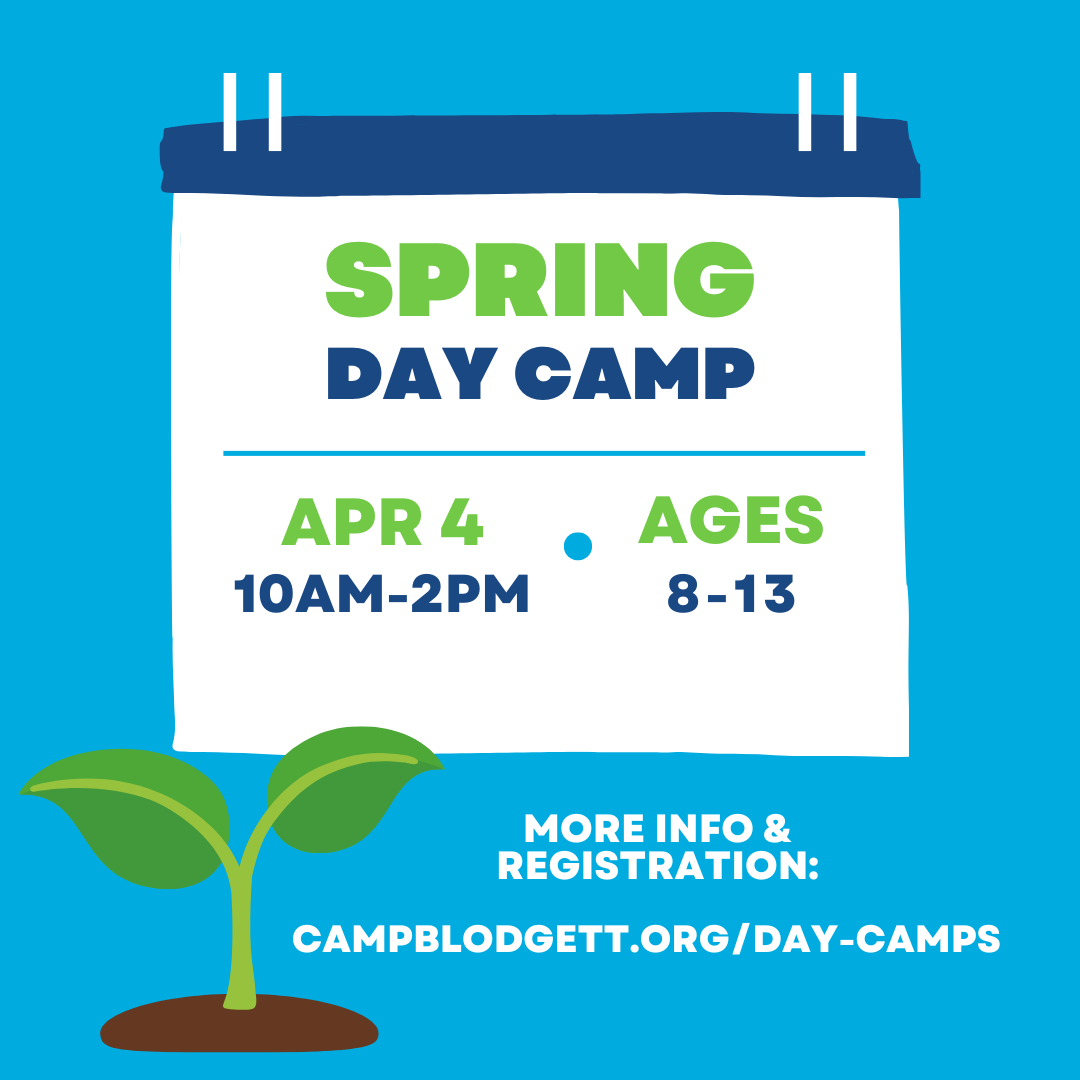 SPRING
DAY CAMP

APR 4
10AM-2PM

AGES
8-13

MORE INFO &
REGISTRATION:

CAMPBLODGETT.ORG/DAY-CAMPS